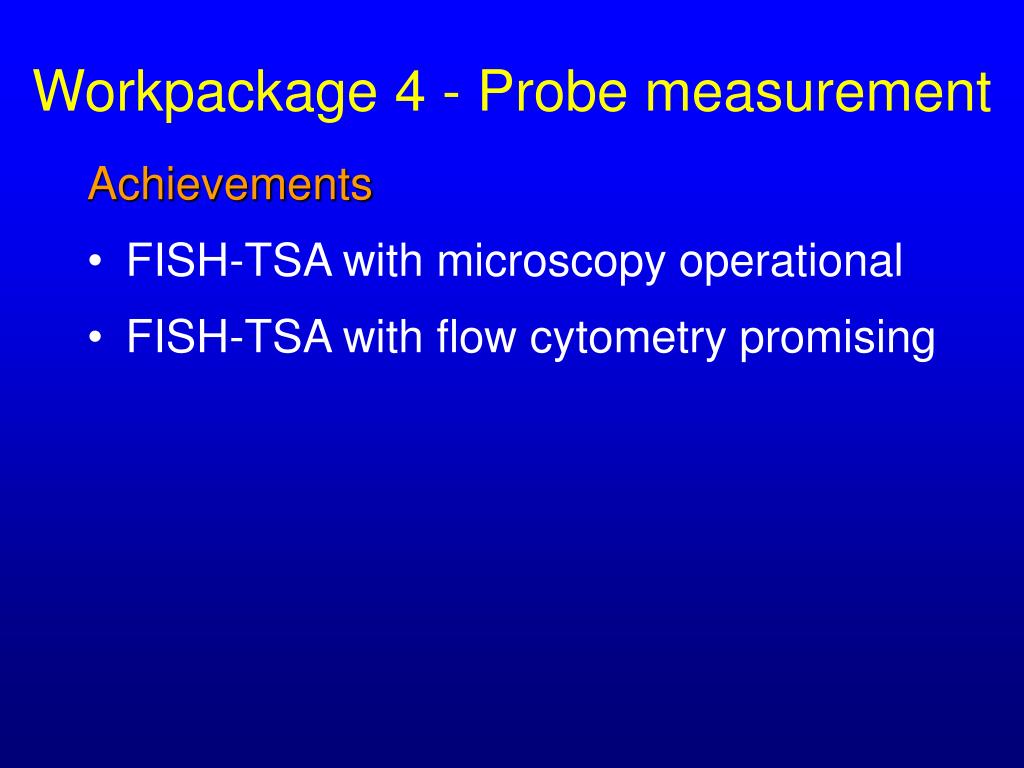 Workpackage 4 - Probe measurement

Achievements

• FISH-TSA with microscopy operational
• FISH-TSA with flow cytometry promising